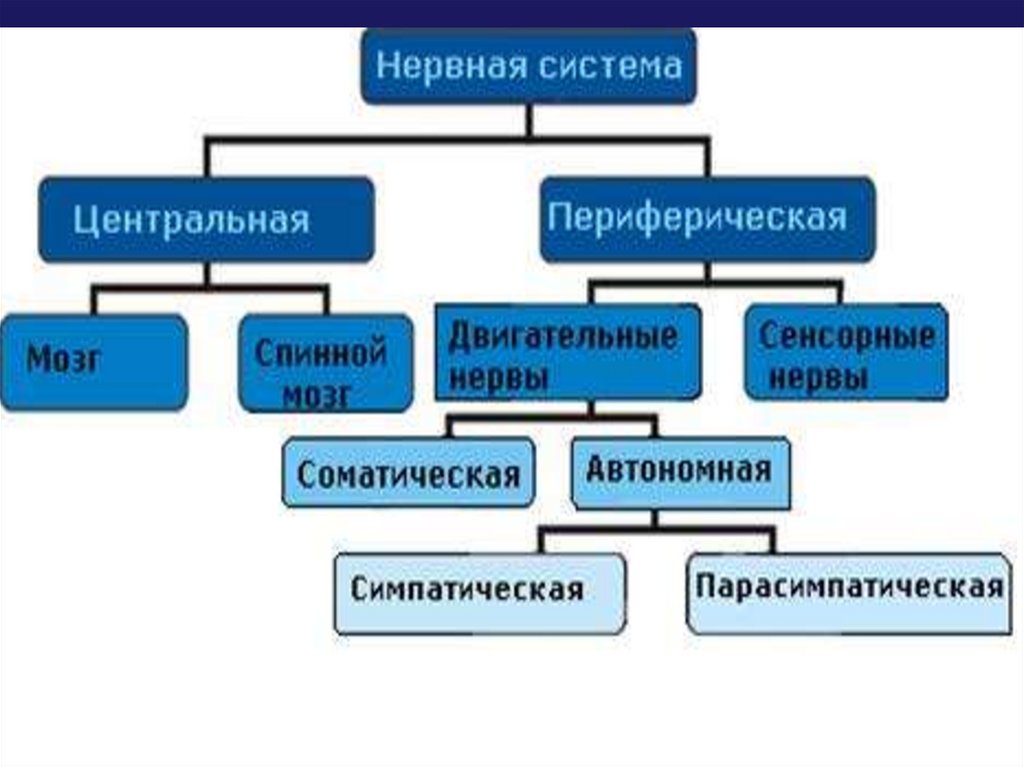 Нервная система

Центральная

Периферическая

Мозг

Спинной мозг

Двигательные нервы

Сенсорные нервы

Соматическая

Автономная

Симпатическая

Парасимпатическая